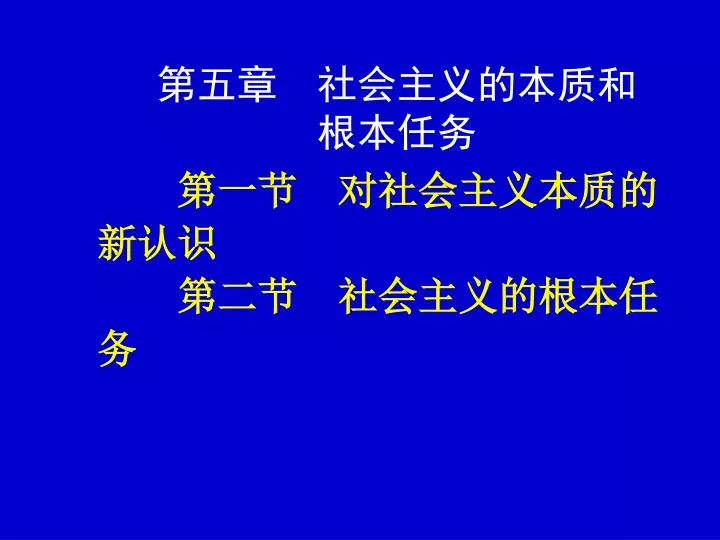 第五章　社会主义的本质和根本任务

第一节　对社会主义本质的新认识

第二节　社会主义的根本任务